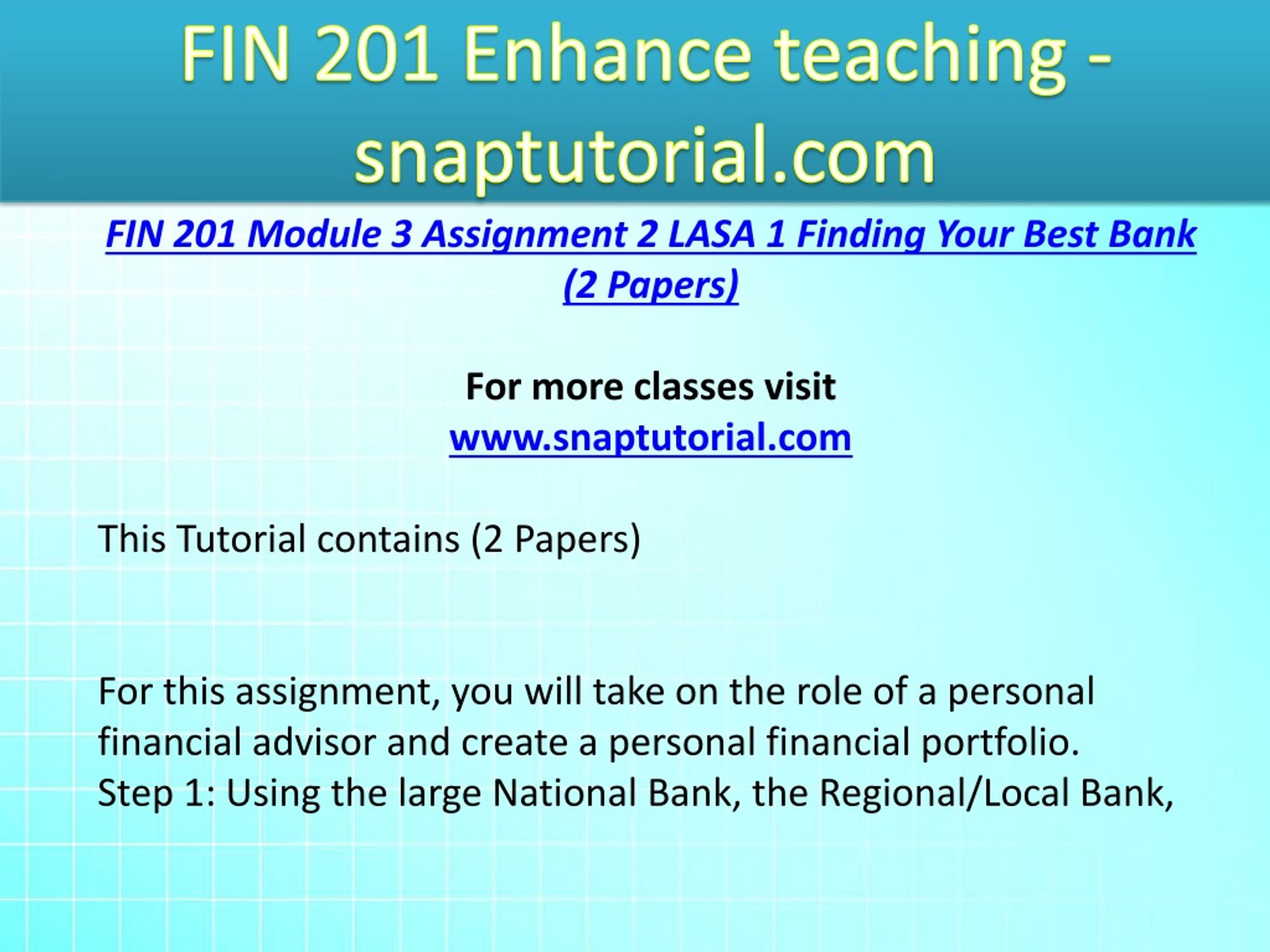 FIN 201 Enhance teaching - snaptutorial.com

FIN 201 Module 3 Assignment 2 LASA 1 Finding Your Best Bank (2 Papers)

For more classes visit
www.snaptutorial.com

This Tutorial contains (2 Papers)

For this assignment, you will take on the role of a personal financial advisor and create a personal financial portfolio.
Step 1: Using the large National Bank, the Regional/Local Bank,